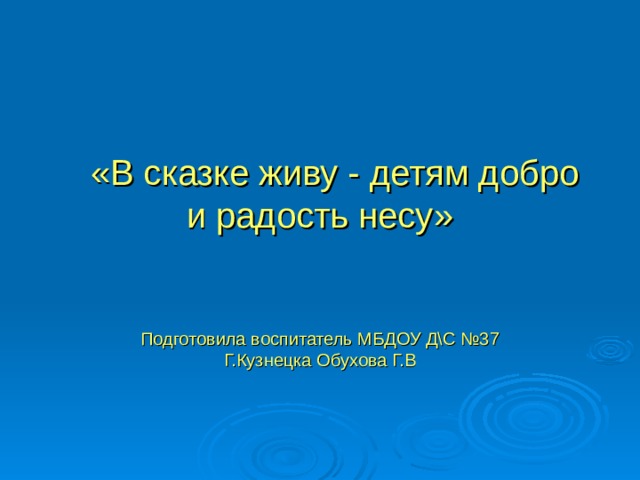 «В сказке живу - детям добро и радость несу»

Подготовила воспитатель МБДОУ Д\С №37 Г.Кузнецка Обухова Г.В